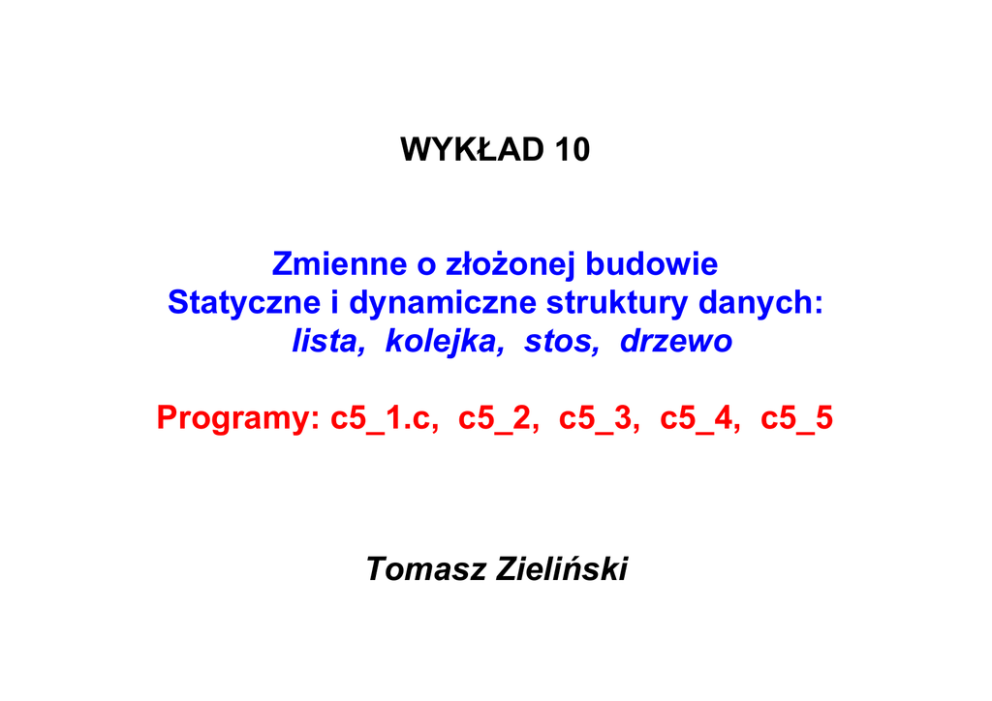 WYKŁAD 10

Zmienne o złożonej budowie
Statyczne i dynamiczne struktury danych:
lista, kolejka, stos, drzewo

Programy: c5_1.c, c5_2, c5_3, c5_4, c5_5

Tomasz Zieliński